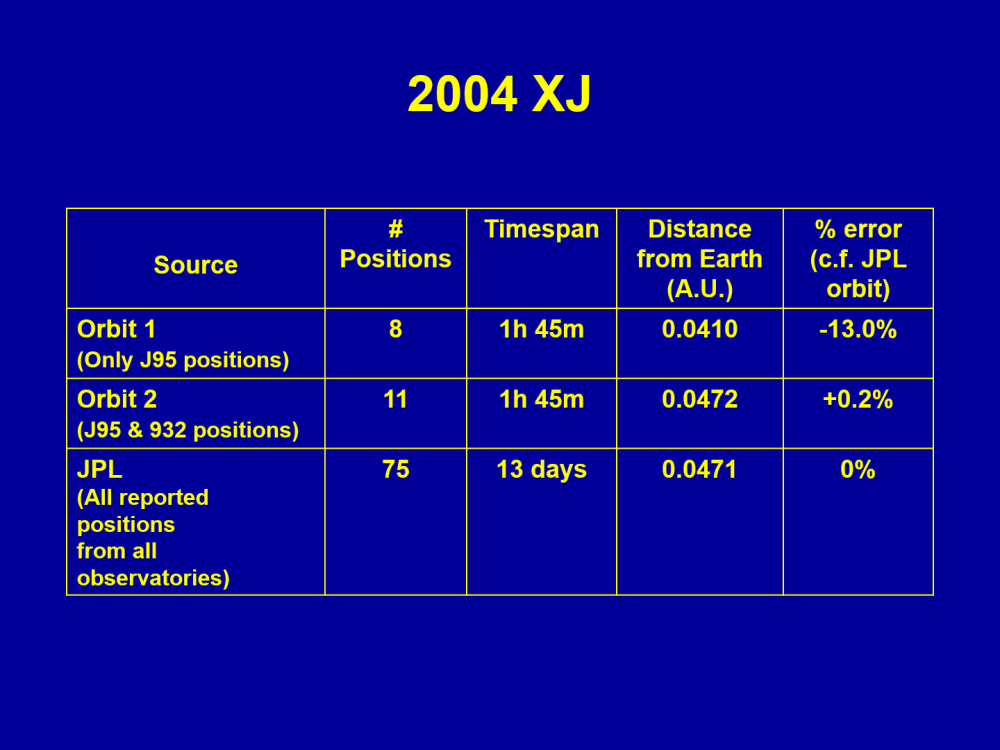 2004 XJ

| Source | # Positions | Timespan | Distance from Earth (A.U.) | % error (c.f. JPL orbit) |
|---|---|---|---|---|
| Orbit 1 (Only J95 positions) | 8 | 1h 45m | 0.0410 | -13.0% |
| Orbit 2 (J95 & 932 positions) | 11 | 1h 45m | 0.0472 | +0.2% |
| JPL (All reported positions from all observatories) | 75 | 13 days | 0.0471 | 0% |